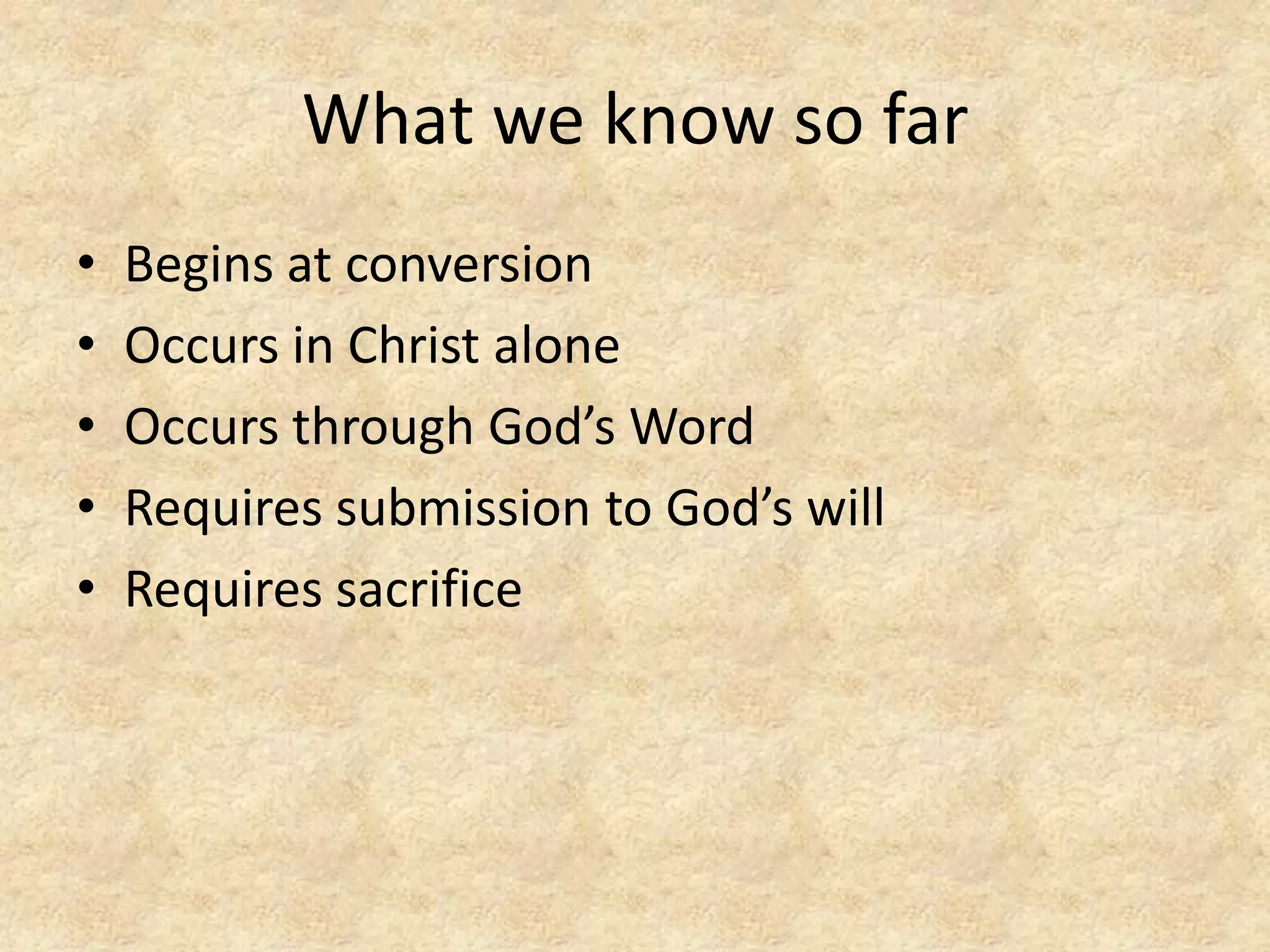 What we know so far

• Begins at conversion
• Occurs in Christ alone
• Occurs through God’s Word
• Requires submission to God’s will
• Requires sacrifice